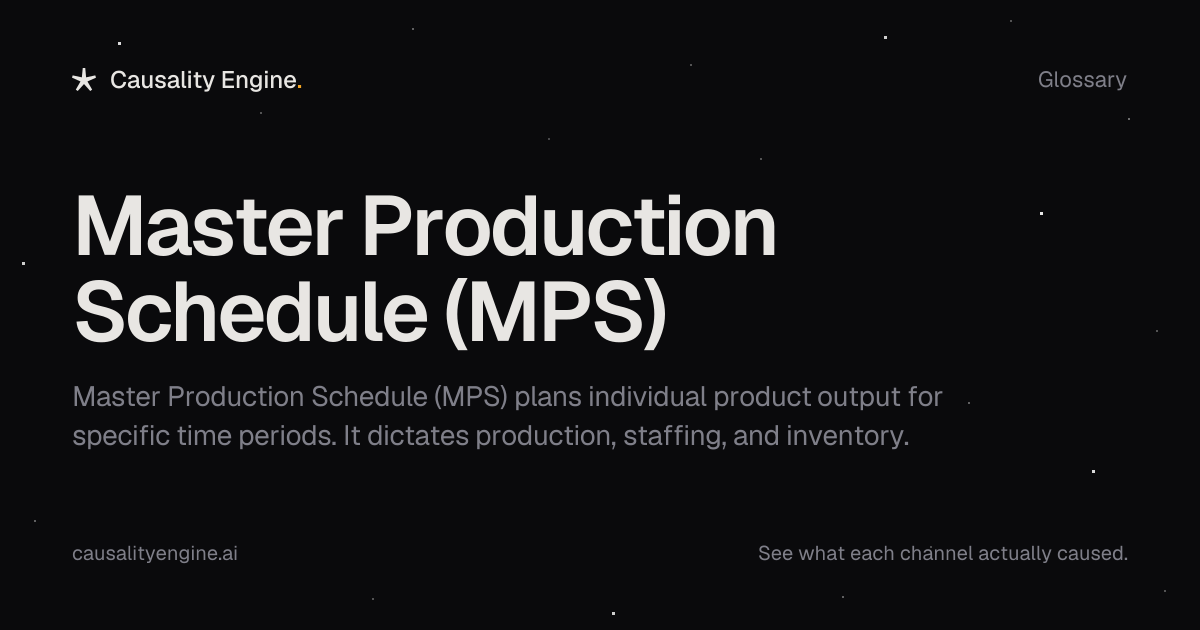 Causality Engine.

Glossary

Master Production Schedule (MPS)

Master Production Schedule (MPS) plans individual product output for specific time periods. It dictates production, staffing, and inventory.

causalityengine.ai

See what each channel actually caused.